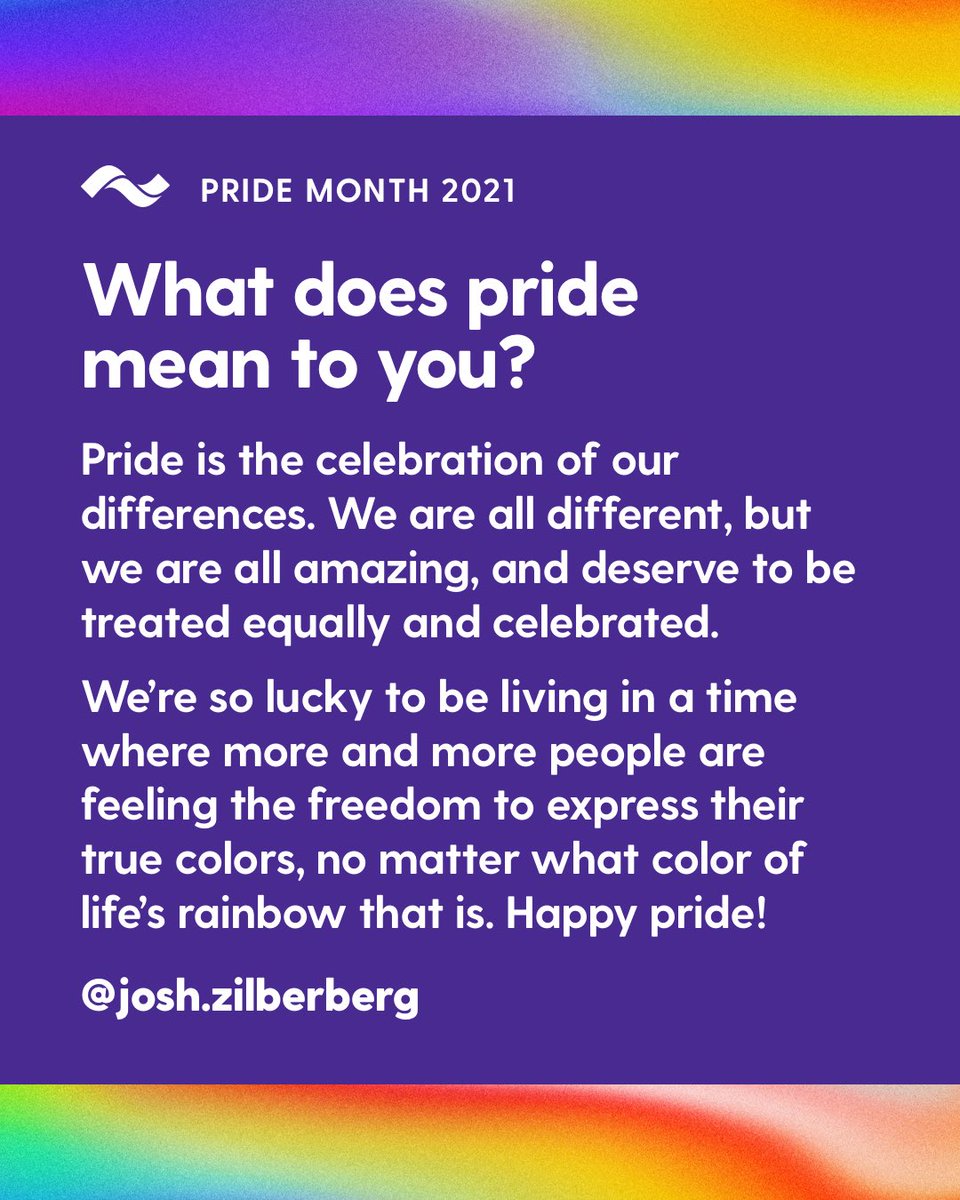 PRIDE MONTH 2021

What does pride mean to you?

Pride is the celebration of our differences. We are all different, but we are all amazing, and deserve to be treated equally and celebrated.

We're so lucky to be living in a time where more and more people are feeling the freedom to express their true colors, no matter what color of life's rainbow that is. Happy pride!

@josh.zilberberg